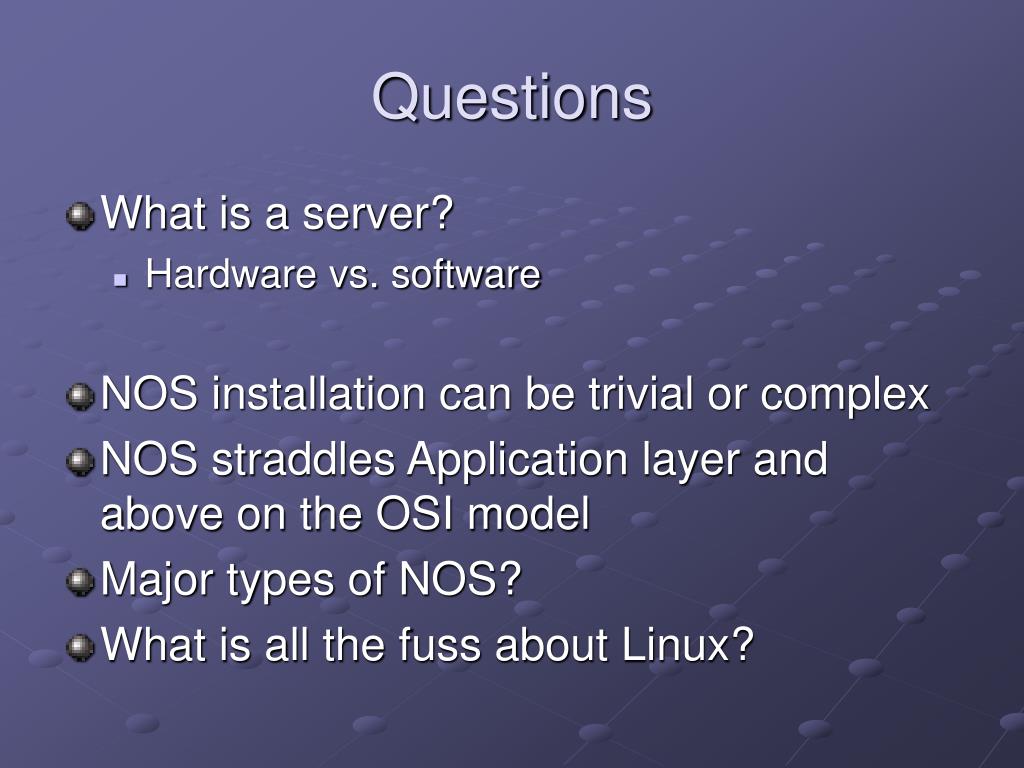 Questions

What is a server?

Hardware vs. software

NOS installation can be trivial or complex

NOS straddles Application layer and above on the OSI model

Major types of NOS?

What is all the fuss about Linux?